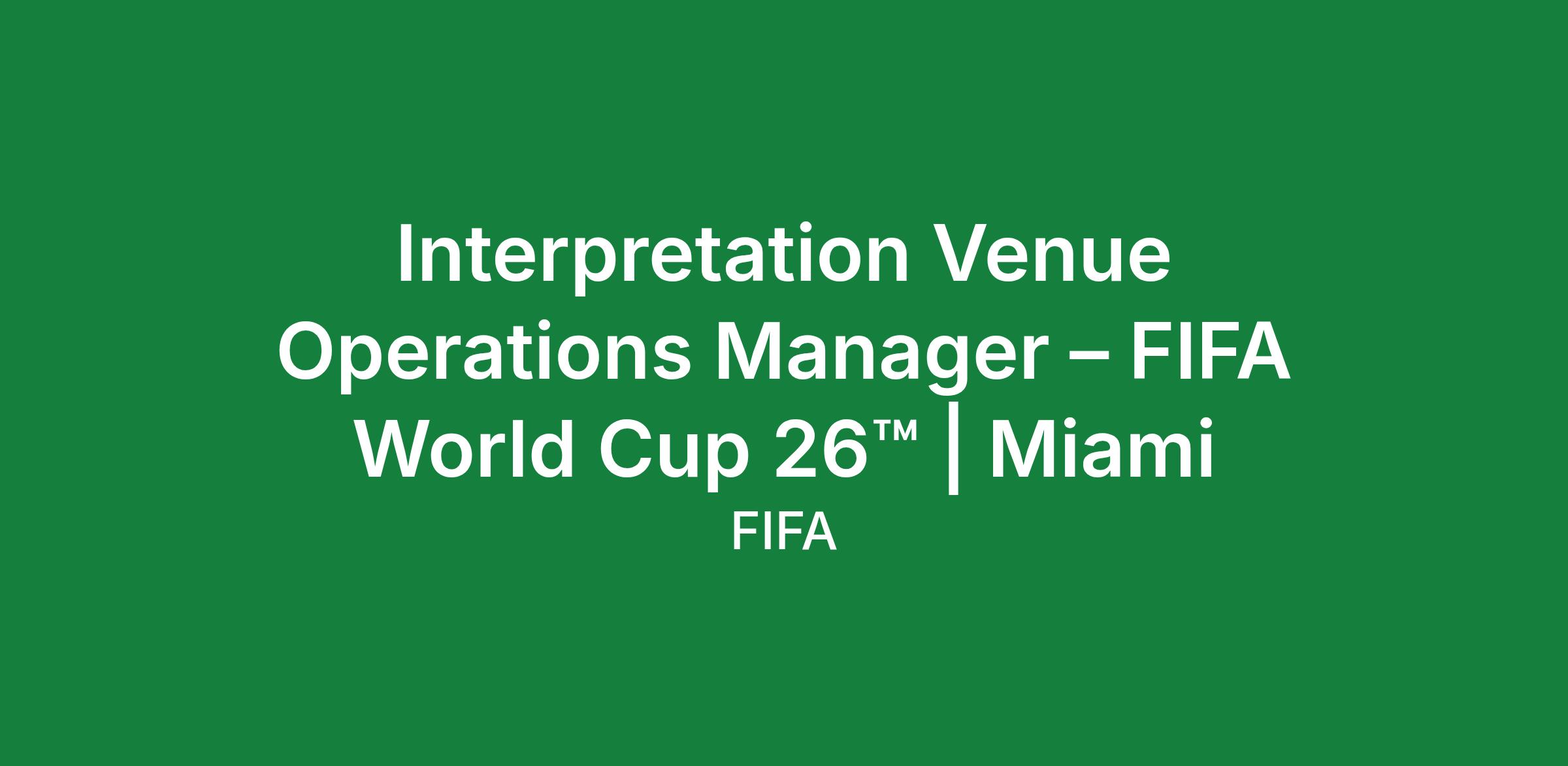 Interpretation Venue Operations Manager – FIFA World Cup 26™ | Miami

FIFA